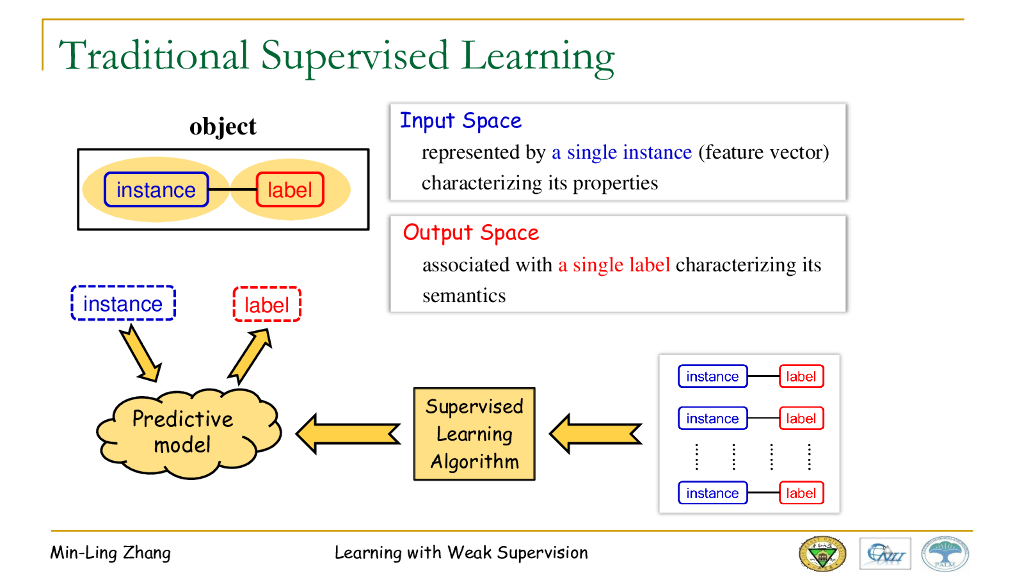 Traditional Supervised Learning

object

instance label

Input Space
represented by a single instance (feature vector) characterizing its properties

Output Space
associated with a single label characterizing its semantics

instance

label

Predictive model

Supervised Learning Algorithm

instance label
instance label
instance label

Min-Ling Zhang

Learning with Weak Supervision

PALM